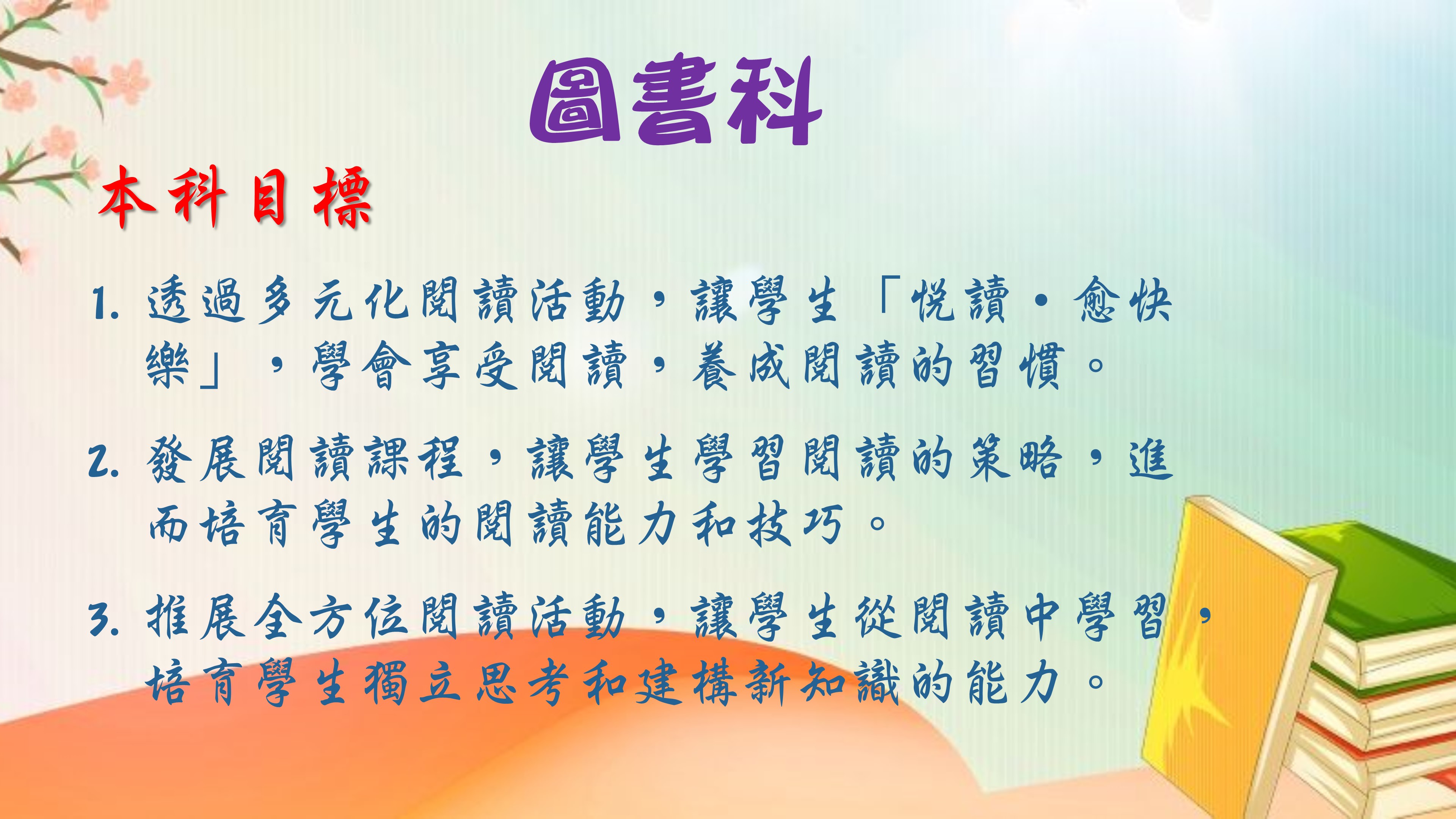 圖書科

本科目標

1. 透過多元化閱讀活動，讓學生「悅讀・愈快樂」，學會享受閱讀，養成閱讀的習慣。

2. 發展閱讀課程，讓學生學習閱讀的策略，進而培育學生的閱讀能力和技巧。

3. 推展全方位閱讀活動，讓學生從閱讀中學習，培育學生獨立思考和建構新知識的能力。